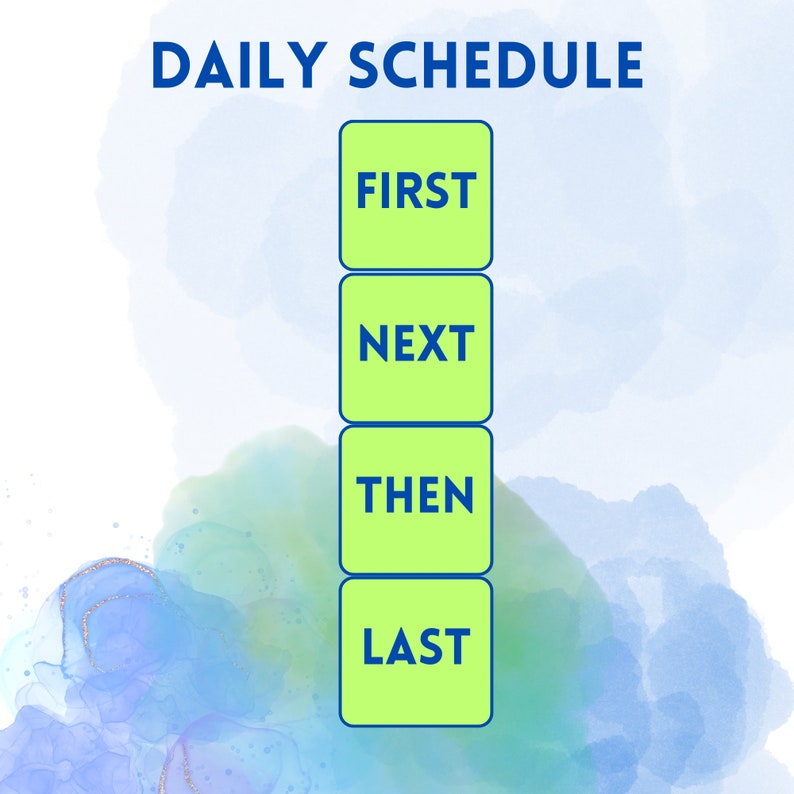 DAILY SCHEDULE

FIRST

NEXT

THEN

LAST